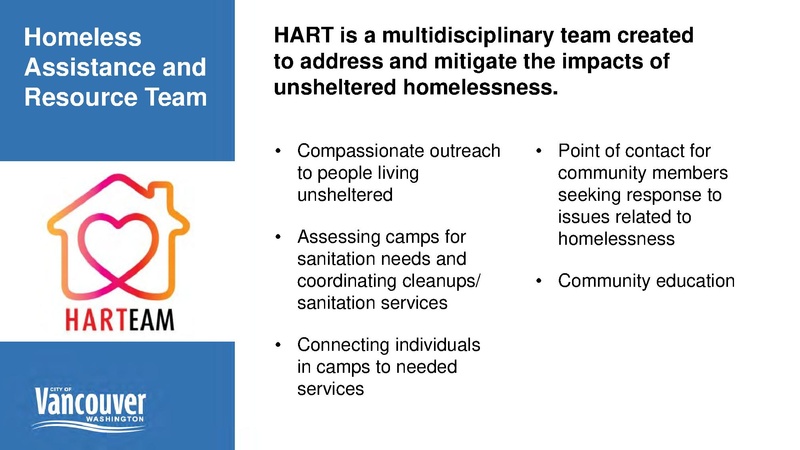 Homeless Assistance and Resource Team

HARTEAM

CITY OF
Vancouver
WASHINGTON

HART is a multidisciplinary team created to address and mitigate the impacts of unsheltered homelessness.

• Compassionate outreach to people living unsheltered

• Assessing camps for sanitation needs and coordinating cleanups/ sanitation services

• Connecting individuals in camps to needed services

• Point of contact for community members seeking response to issues related to homelessness

• Community education